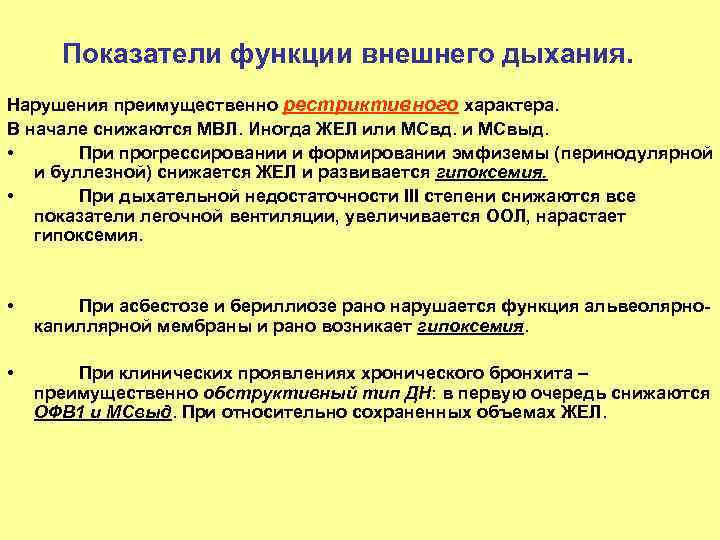 Показатели функции внешнего дыхания.

Нарушения преимущественно рестриктивного характера.

В начале снижаются МВЛ. Иногда ЖЕЛ или МСвд. и МСвыд.

• При прогрессировании и формировании эмфиземы (перинодулярной и буллезной) снижается ЖЕЛ и развивается гипоксемия.

• При дыхательной недостаточности III степени снижаются все показатели легочной вентиляции, увеличивается ООЛ, нарастает гипоксемия.

• При асбестозе и бериллиозе рано нарушается функция альвеолярно-капиллярной мембраны и рано возникает гипоксемия.

• При клинических проявлениях хронического бронхита – преимущественно обструктивный тип ДН: в первую очередь снижаются ОФВ1 и МСвыд. При относительно сохраненных объемах ЖЕЛ.